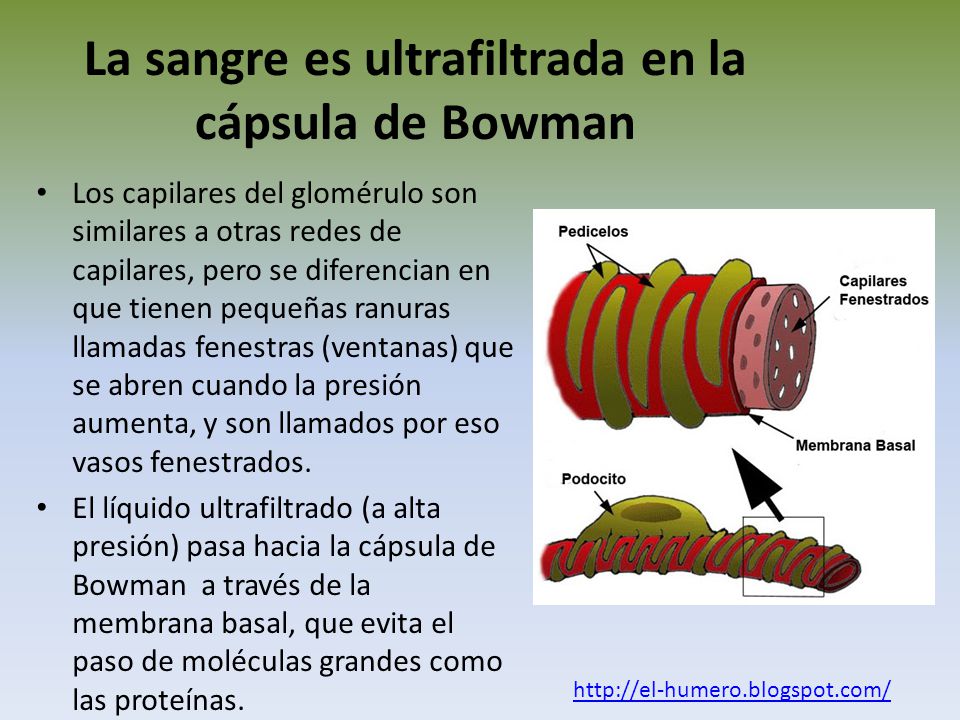 La sangre es ultrafiltrada en la cápsula de Bowman

• Los capilares del glomérulo son similares a otras redes de capilares, pero se diferencian en que tienen pequeñas ranuras llamadas fenestras (ventanas) que se abren cuando la presión aumenta, y son llamados por eso vasos fenestrados.

• El líquido ultrafiltrado (a alta presión) pasa hacia la cápsula de Bowman a través de la membrana basal, que evita el paso de moléculas grandes como las proteínas.

Pedicelos

Capilares Fenestrados

Membrana Basal

Podocito

http://el-humero.blogspot.com/